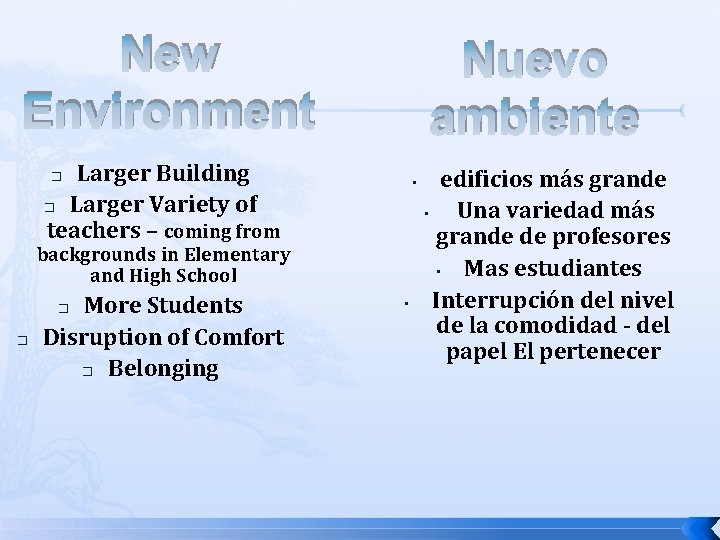 New Environment

- Larger Building
- Larger Variety of teachers – coming from backgrounds in Elementary and High School
- More Students
- Disruption of Comfort
- Belonging

Nuevo ambiente

- edificios más grande
- Una variedad más grande de profesores
- Mas estudiantes
- Interrupción del nivel de la comodidad - del papel El pertenecer